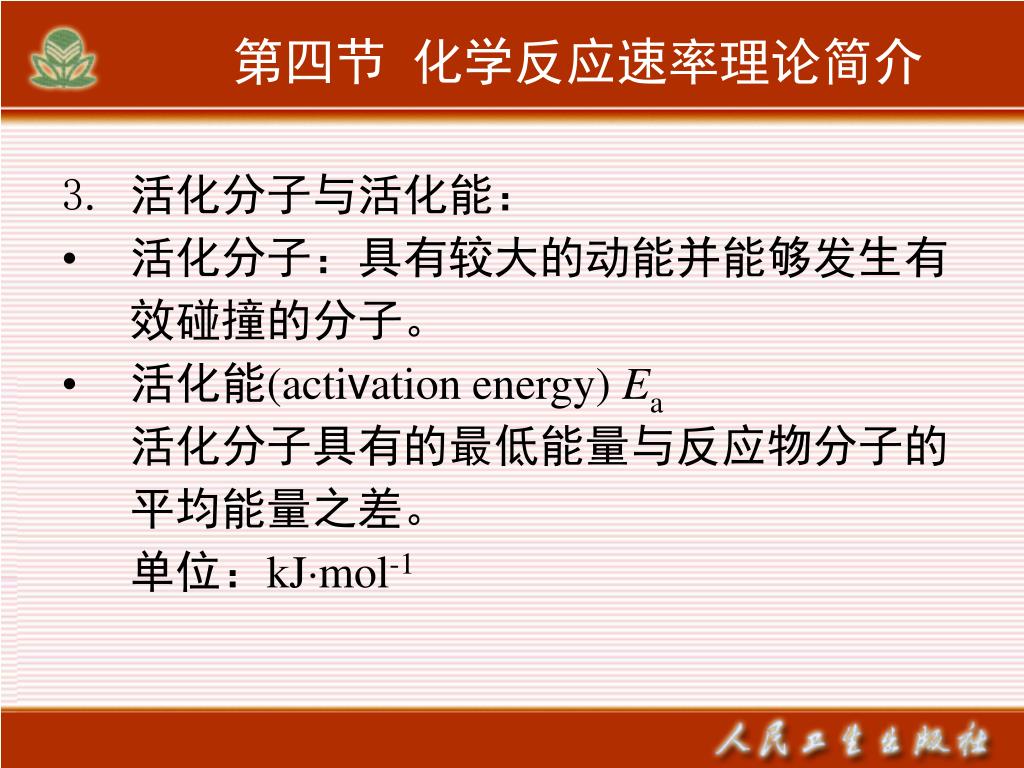 第四节 化学反应速率理论简介

3. 活化分子与活化能：

• 活化分子：具有较大的动能并能够发生有效碰撞的分子。

• 活化能(activation energy) $E_a$
活化分子具有的最低能量与反应物分子的平均能量之差。
单位：$kJ \cdot mol^{-1}$

人民卫生出版社